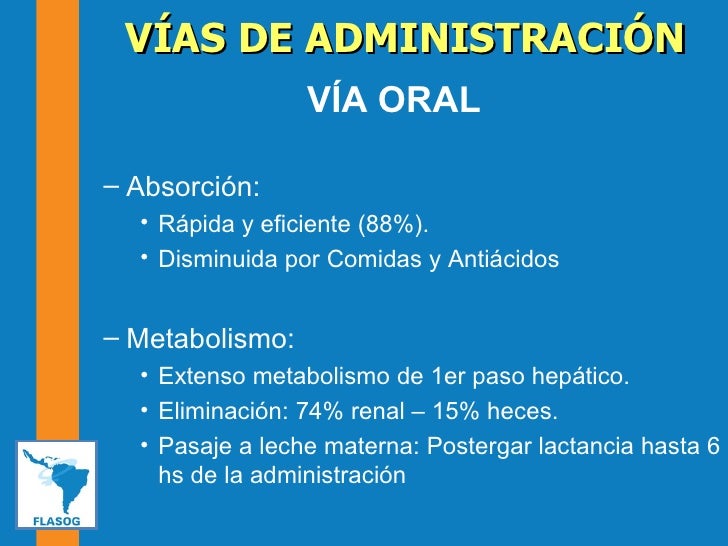 VÍAS DE ADMINISTRACIÓN

VÍA ORAL

– Absorción:
• Rápida y eficiente (88%).
• Disminuida por Comidas y Antiácidos

– Metabolismo:
• Extenso metabolismo de 1er paso hepático.
• Eliminación: 74% renal – 15% heces.
• Pasaje a leche materna: Postergar lactancia hasta 6 hs de la administración

FLASOG